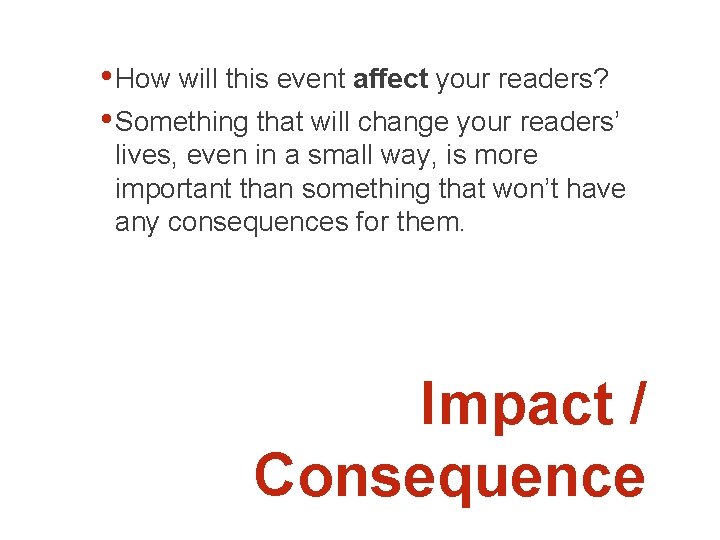 • How will this event **affect** your readers?

• Something that will change your readers' lives, even in a small way, is more important than something that won't have any consequences for them.

Impact / Consequence